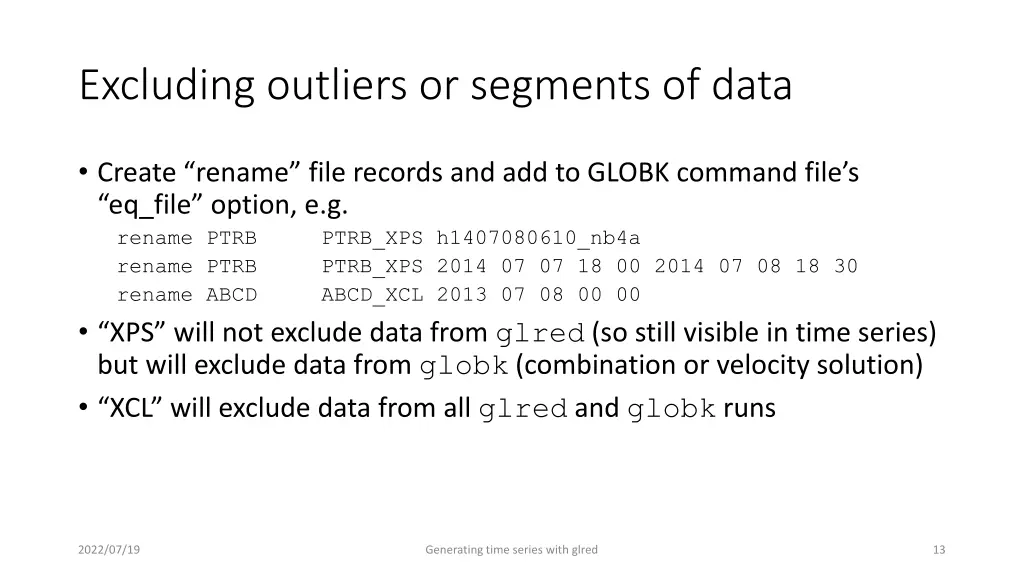 Excluding outliers or segments of data

• Create “rename” file records and add to GLOBK command file’s “eq_file” option, e.g.

rename PTRB PTRB_XPS h1407080610_nb4a
rename PTRB PTRB_XPS 2014 07 07 18 00 2014 07 08 18 30
rename ABCD ABCD_XCL 2013 07 08 00 00

• “XPS” will not exclude data from glred (so still visible in time series) but will exclude data from globk (combination or velocity solution)

• “XCL” will exclude data from all glred and globk runs

2022/07/19

Generating time series with glred

13